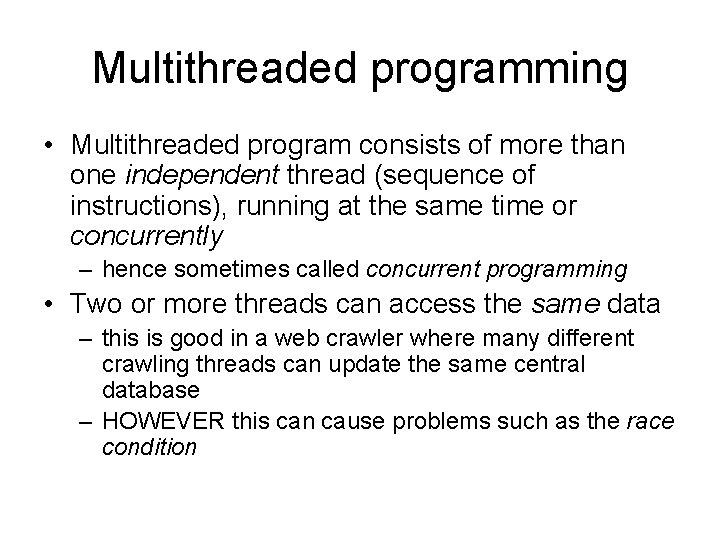 Multithreaded programming

• Multithreaded program consists of more than one independent thread (sequence of instructions), running at the same time or concurrently

– hence sometimes called concurrent programming

• Two or more threads can access the same data

– this is good in a web crawler where many different crawling threads can update the same central database

– HOWEVER this can cause problems such as the race condition